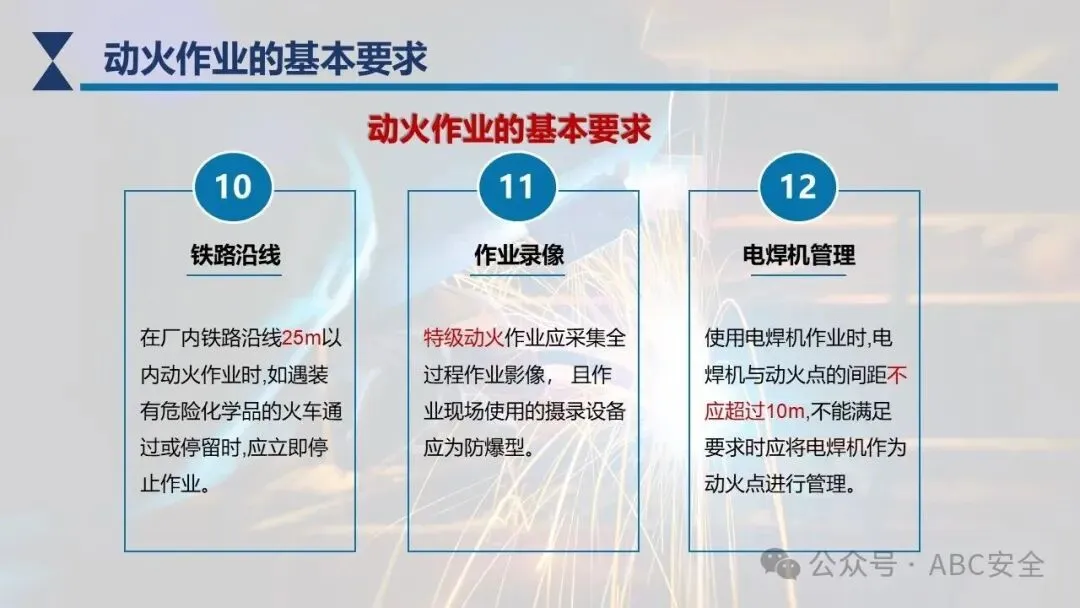 动火作业的基本要求

动火作业的基本要求

10

铁路沿线

在厂内铁路沿线25m以内动火作业时,如遇装有危险化学品的火车通过或停留时,应立即停止作业。

11

作业录像

特级动火作业应采集全过程作业影像， 且作业现场使用的摄录设备应为防爆型。

12

电焊机管理

使用电焊机作业时,电焊机与动火点的间距不应超过10m,不能满足要求时应将电焊机作为动火点进行管理。

公众号 · ABC安全